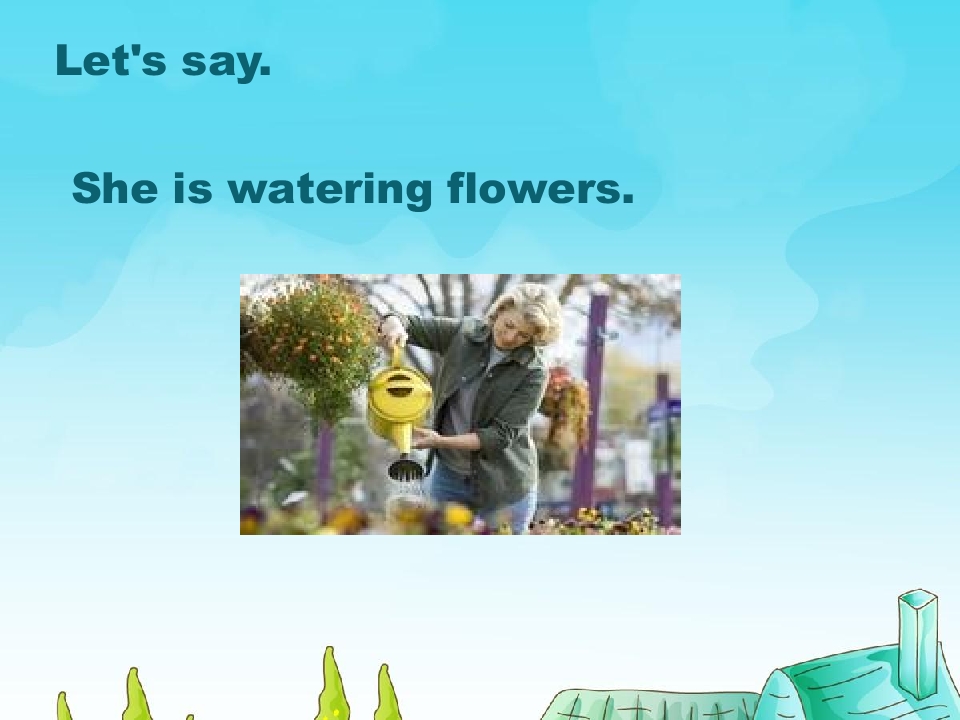 Let's say.

She is watering flowers.